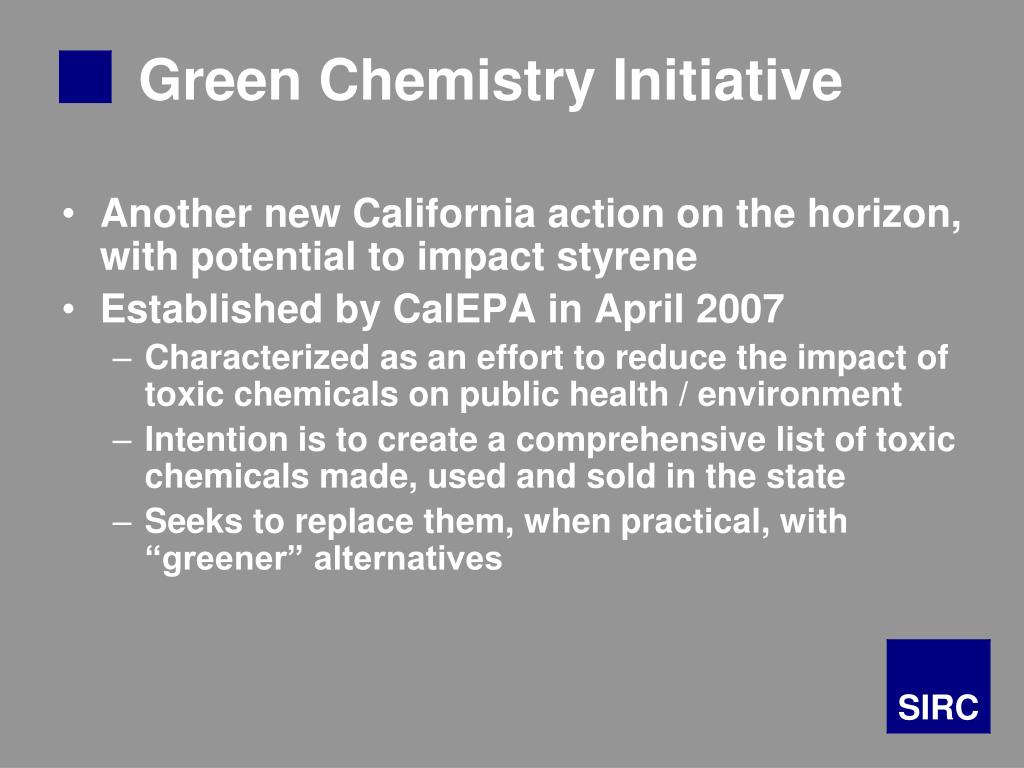 Green Chemistry Initiative

• Another new California action on the horizon, with potential to impact styrene
• Established by CalEPA in April 2007
– Characterized as an effort to reduce the impact of toxic chemicals on public health / environment
– Intention is to create a comprehensive list of toxic chemicals made, used and sold in the state
– Seeks to replace them, when practical, with “greener” alternatives

SIRC